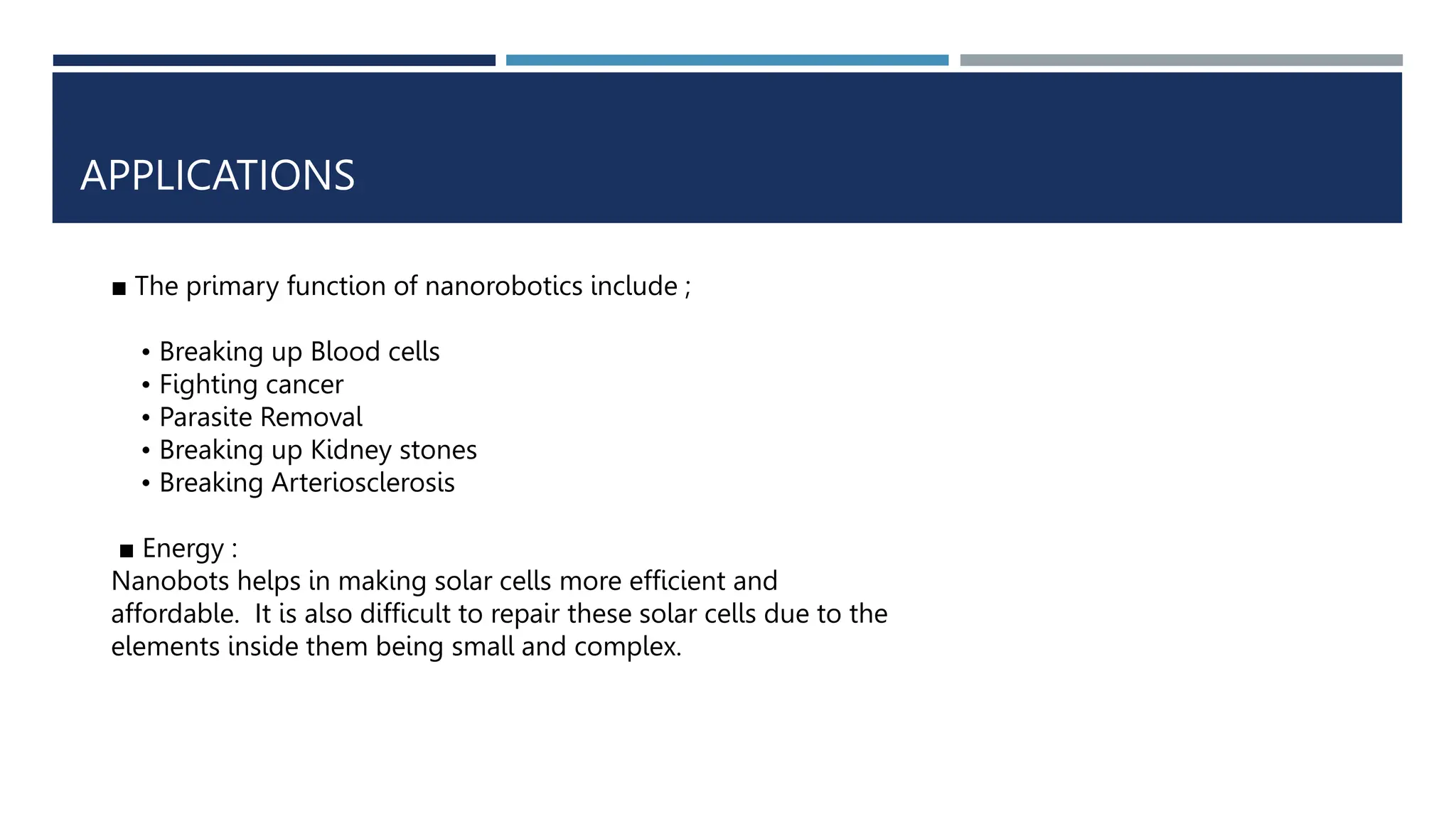 APPLICATIONS

■ The primary function of nanorobotics include ;

• Breaking up Blood cells
• Fighting cancer
• Parasite Removal
• Breaking up Kidney stones
• Breaking Arteriosclerosis

■ Energy :
Nanobots helps in making solar cells more efficient and affordable. It is also difficult to repair these solar cells due to the elements inside them being small and complex.